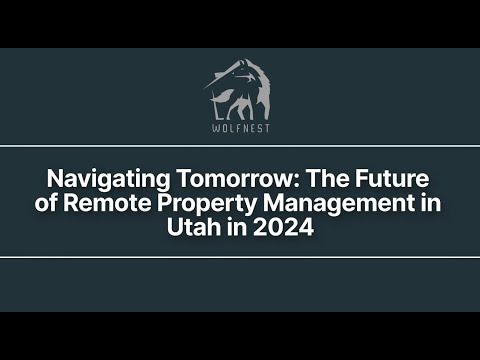 WOLFNEST

Navigating Tomorrow: The Future of Remote Property Management in Utah in 2024